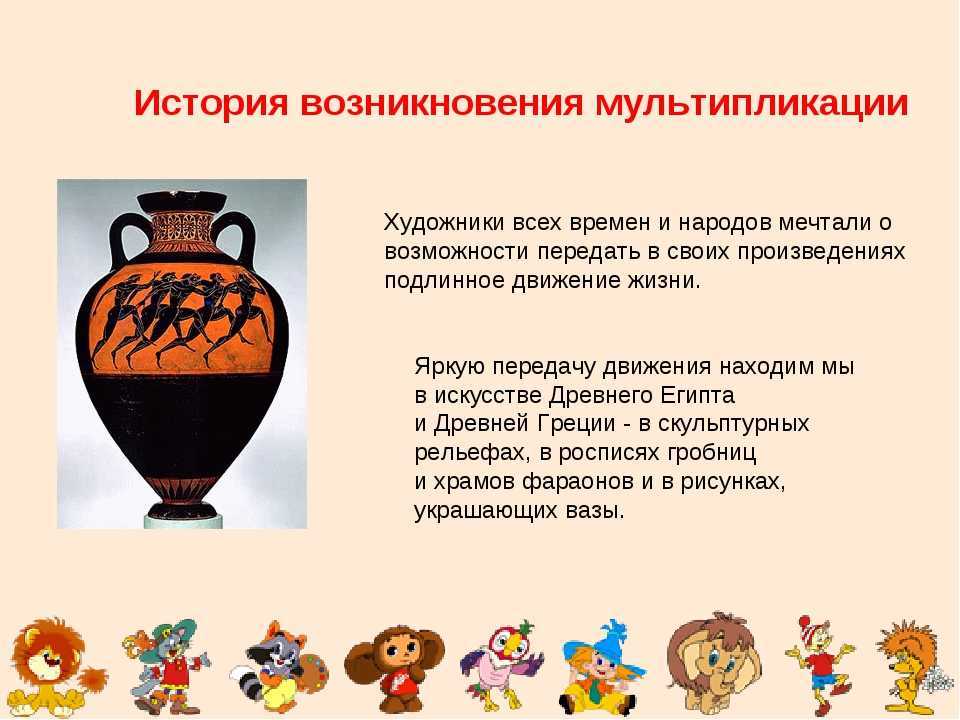 История возникновения мультипликации

Художники всех времен и народов мечтали о возможности передать в своих произведениях подлинное движение жизни.

Яркую передачу движения находим мы в искусстве Древнего Египта и Древней Греции - в скульптурных рельефах, в росписях гробниц и храмов фараонов и в рисунках, украшающих вазы.